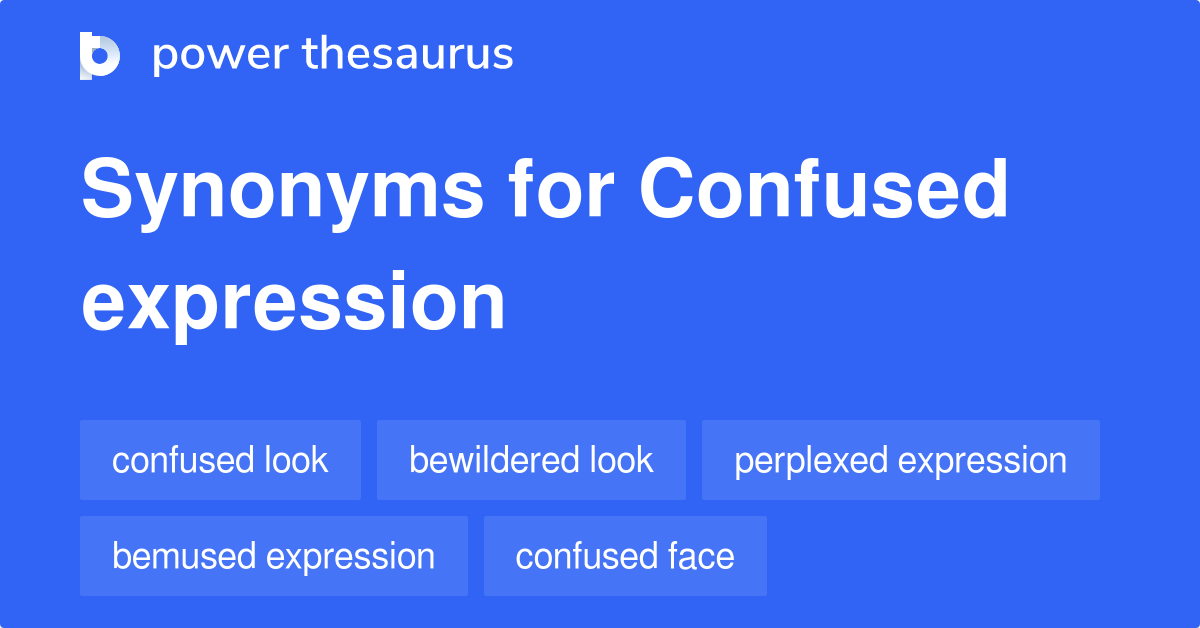 power thesaurus

Synonyms for Confused expression

confused look
bewildered look
perplexed expression
bemused expression
confused face